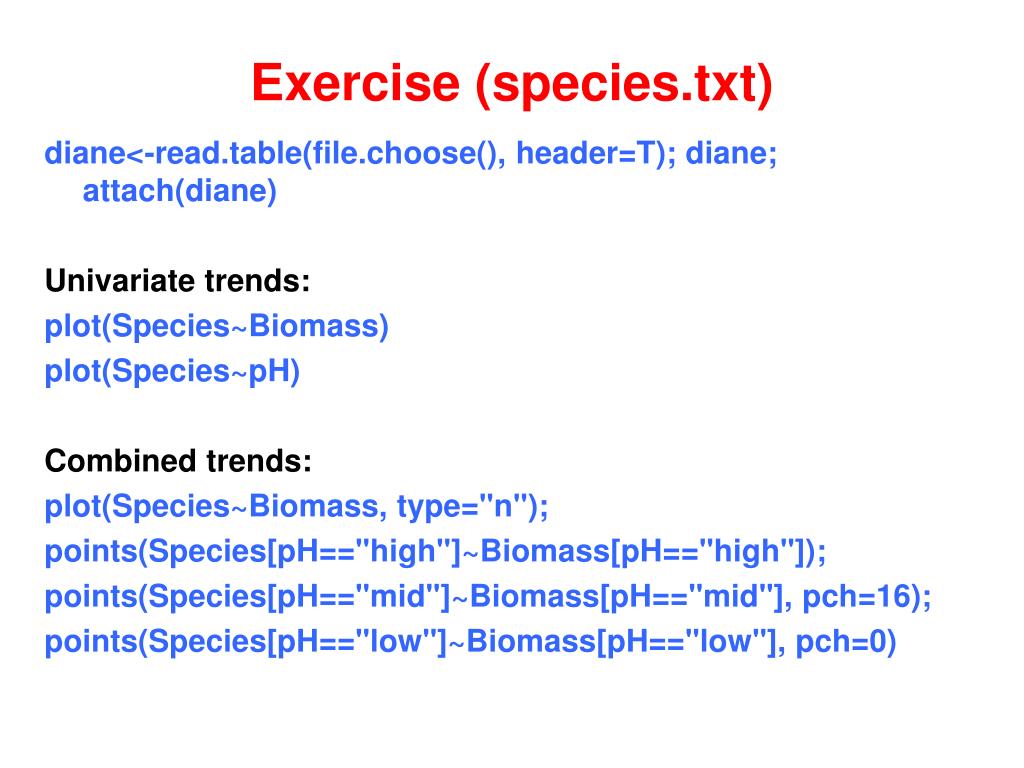 Exercise (species.txt)

diane<-read.table(file.choose(), header=T); diane; attach(diane)

Univariate trends:
plot(Species~Biomass)
plot(Species~pH)

Combined trends:
plot(Species~Biomass, type="n");
points(Species[pH=="high"]~Biomass[pH=="high"]);
points(Species[pH=="mid"]~Biomass[pH=="mid"], pch=16);
points(Species[pH=="low"]~Biomass[pH=="low"], pch=0)